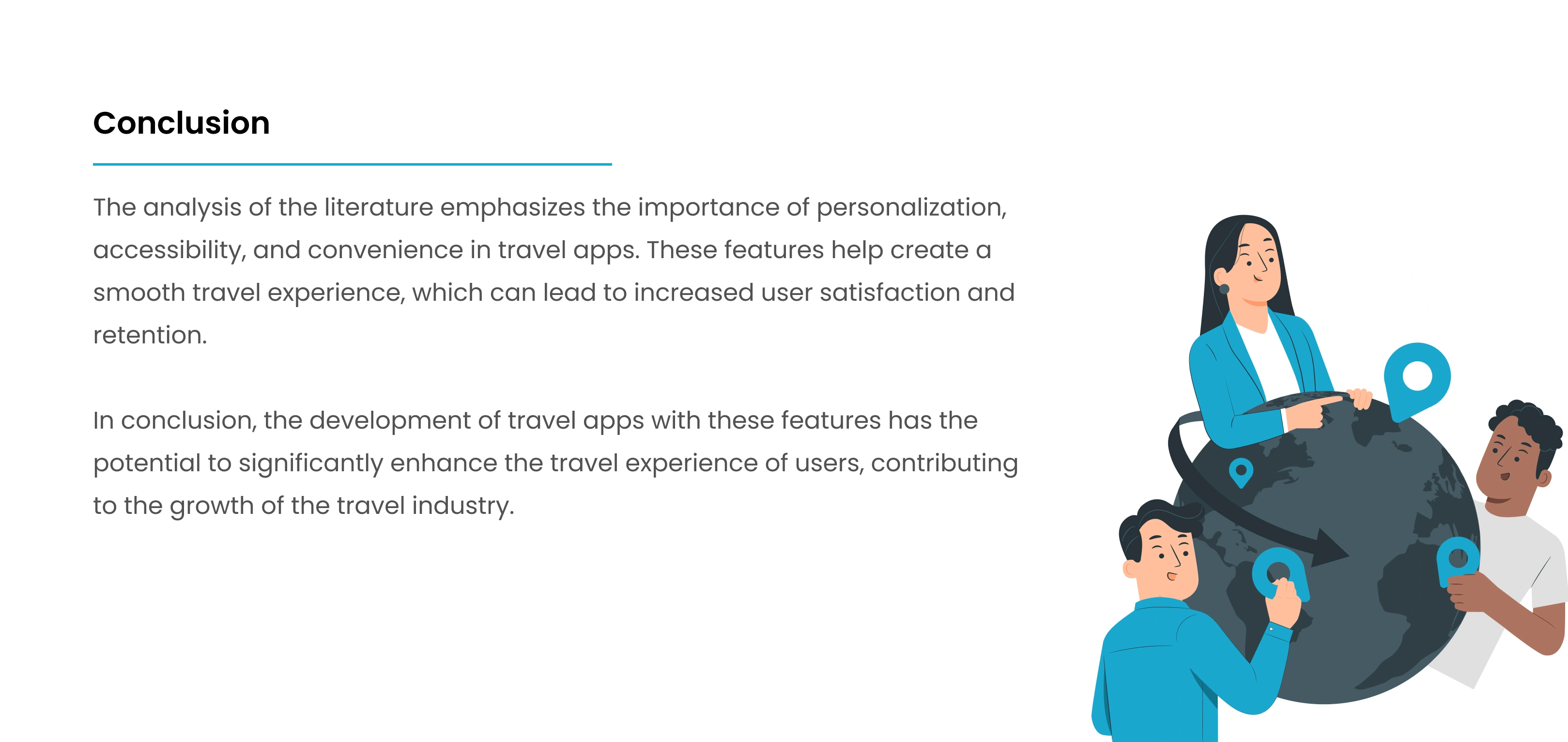 Conclusion

The analysis of the literature emphasizes the importance of personalization, accessibility, and convenience in travel apps. These features help create a smooth travel experience, which can lead to increased user satisfaction and retention.

In conclusion, the development of travel apps with these features has the potential to significantly enhance the travel experience of users, contributing to the growth of the travel industry.